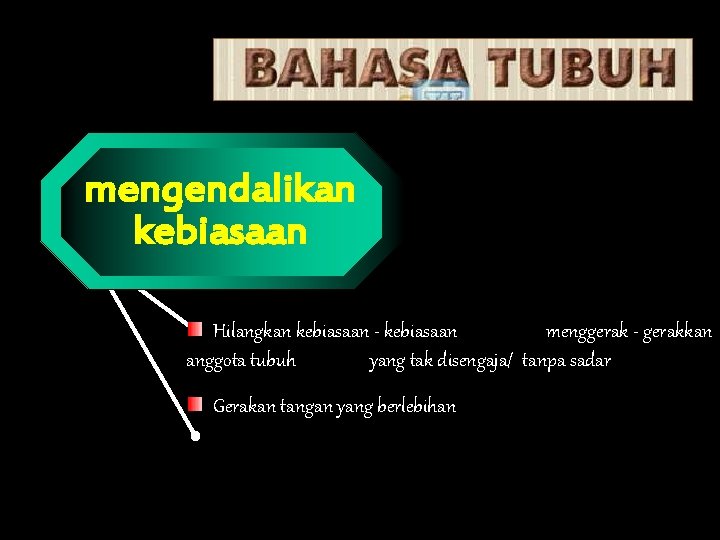 BAHASA TUBUH

mengendalikan kebiasaan

Hilangkan kebiasaan - kebiasaan menggerak - gerakkan anggota tubuh yang tak disengaja/ tanpa sadar

Gerakan tangan yang berlebihan